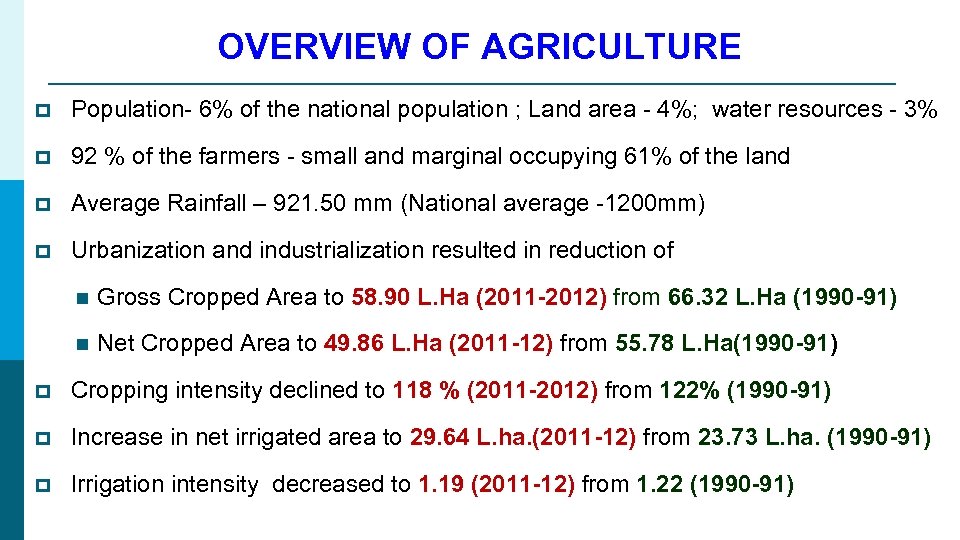 OVERVIEW OF AGRICULTURE

Population- 6% of the national population ; Land area - 4%; water resources - 3%

92 % of the farmers - small and marginal occupying 61% of the land

Average Rainfall – 921.50 mm (National average -1200mm)

Urbanization and industrialization resulted in reduction of

Gross Cropped Area to 58.90 L.Ha (2011-2012) from 66.32 L.Ha (1990-91)

Net Cropped Area to 49.86 L.Ha (2011-12) from 55.78 L.Ha(1990-91)

Cropping intensity declined to 118 % (2011-2012) from 122% (1990-91)

Increase in net irrigated area to 29.64 L.ha.(2011-12) from 23.73 L.ha. (1990-91)

Irrigation intensity decreased to 1.19 (2011-12) from 1.22 (1990-91)